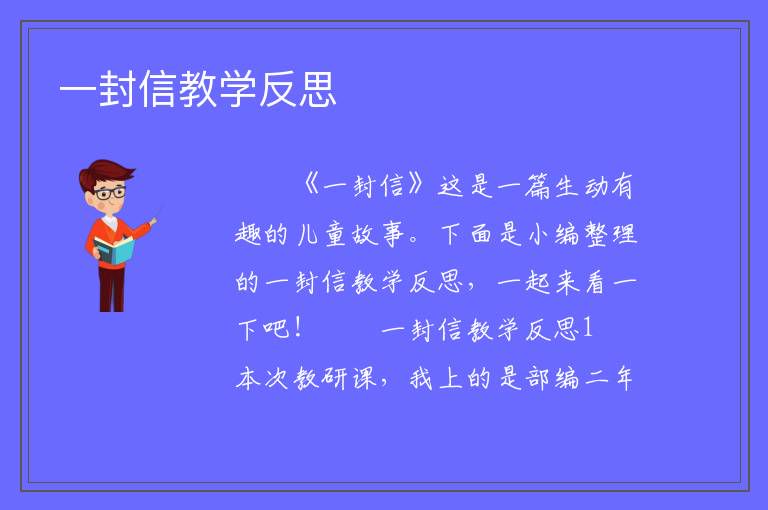 一封信教学反思

《一封信》这是一篇生动有趣的儿童故事。下面是小编整理的一封信教学反思，一起来看一下吧！ 一封信教学反思1 本次教研课，我上的是部编二年